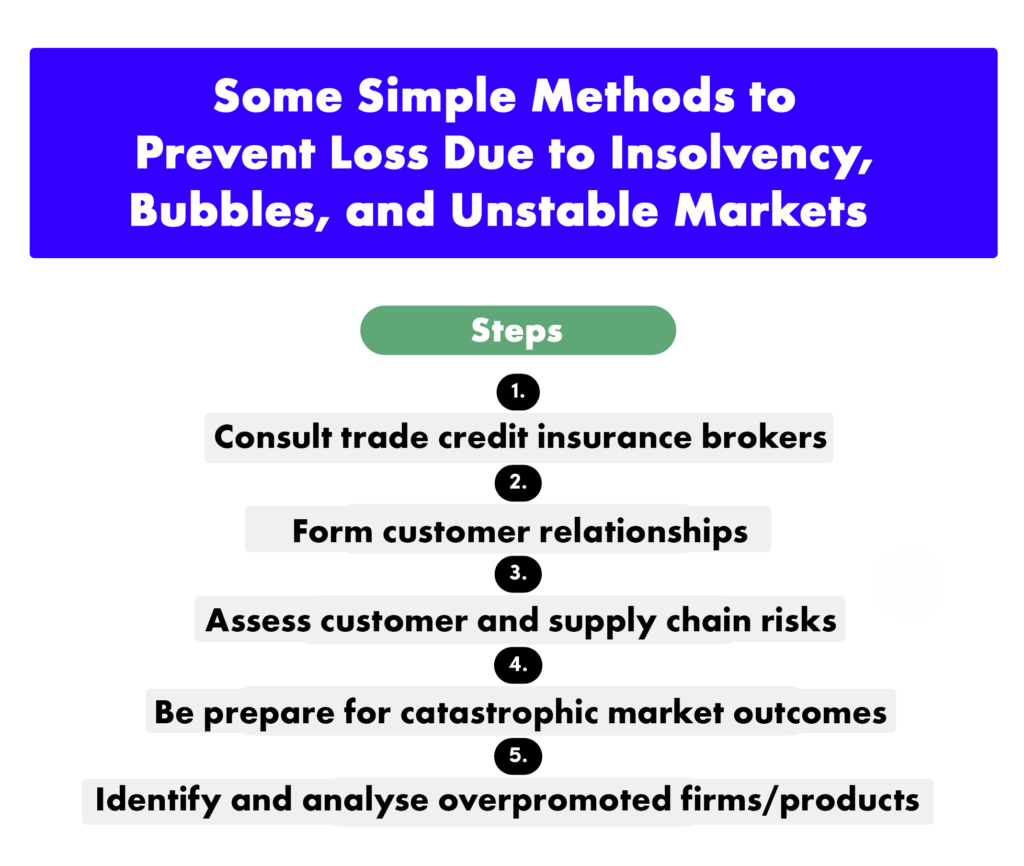 Some Simple Methods to Prevent Loss Due to Insolvency, Bubbles, and Unstable Markets

Steps

1.

Consult trade credit insurance brokers

2.

Form customer relationships

3.

Assess customer and supply chain risks

4.

Be prepare for catastrophic market outcomes

5.

Identify and analyse overpromoted firms/products